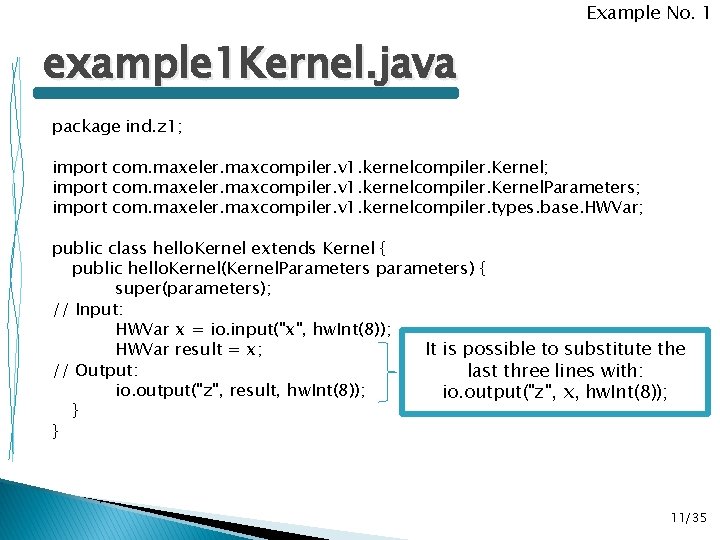 Example No. 1

example1Kernel.java

package ind.z1;

import com.maxeler.maxcompiler.v1.kernelcompiler.Kernel;
import com.maxeler.maxcompiler.v1.kernelcompiler.KernelParameters;
import com.maxeler.maxcompiler.v1.kernelcompiler.types.base.HWVar;

public class helloKernel extends Kernel {
public helloKernel(KernelParameters parameters) {
super(parameters);
// Input:
HWVar x = io.input("x", hwInt(8));
HWVar result = x;
// Output:
io.output("z", result, hwInt(8));
}
}

It is possible to substitute the last three lines with: io.output("z", x, hwInt(8));

11/35